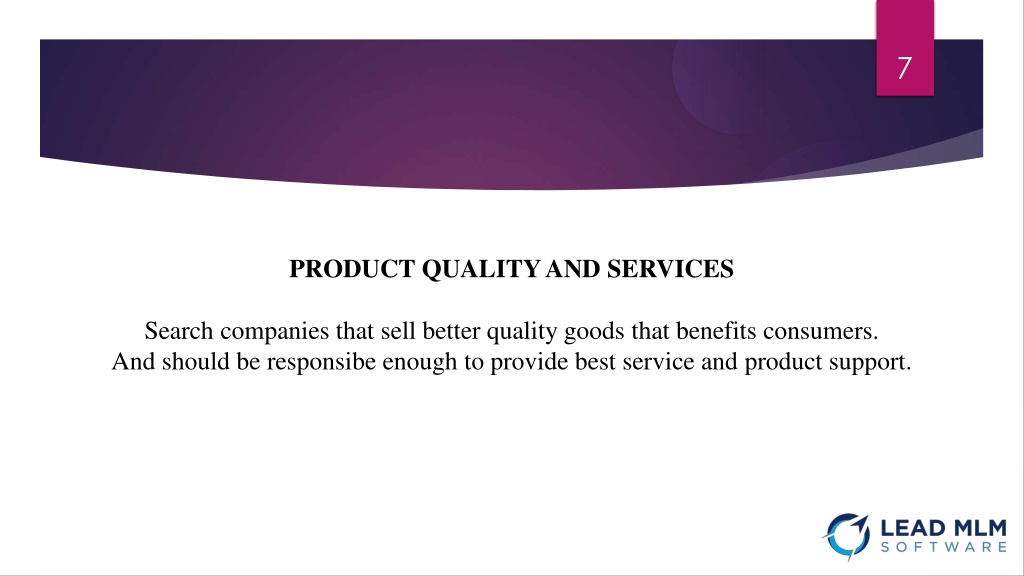 7

PRODUCT QUALITY AND SERVICES

Search companies that sell better quality goods that benefits consumers. And should be responsibe enough to provide best service and product support.

LEAD MLM
SOFTWARE